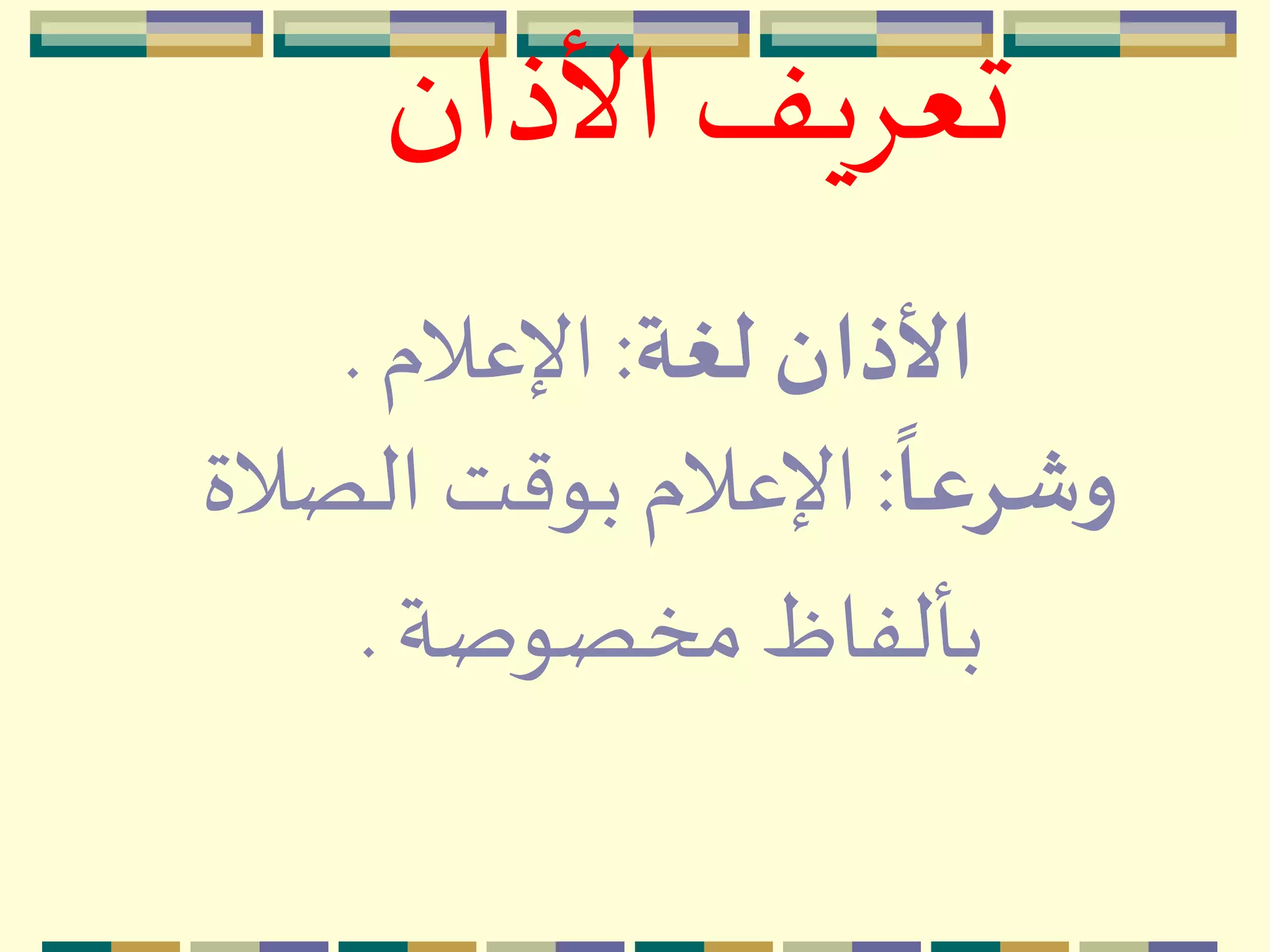 تعريف الأذان

الأذان لغة: الإعلام .
وشرعاً: الإعلام بوقت الصلاة بألفاظ مخصوصة .